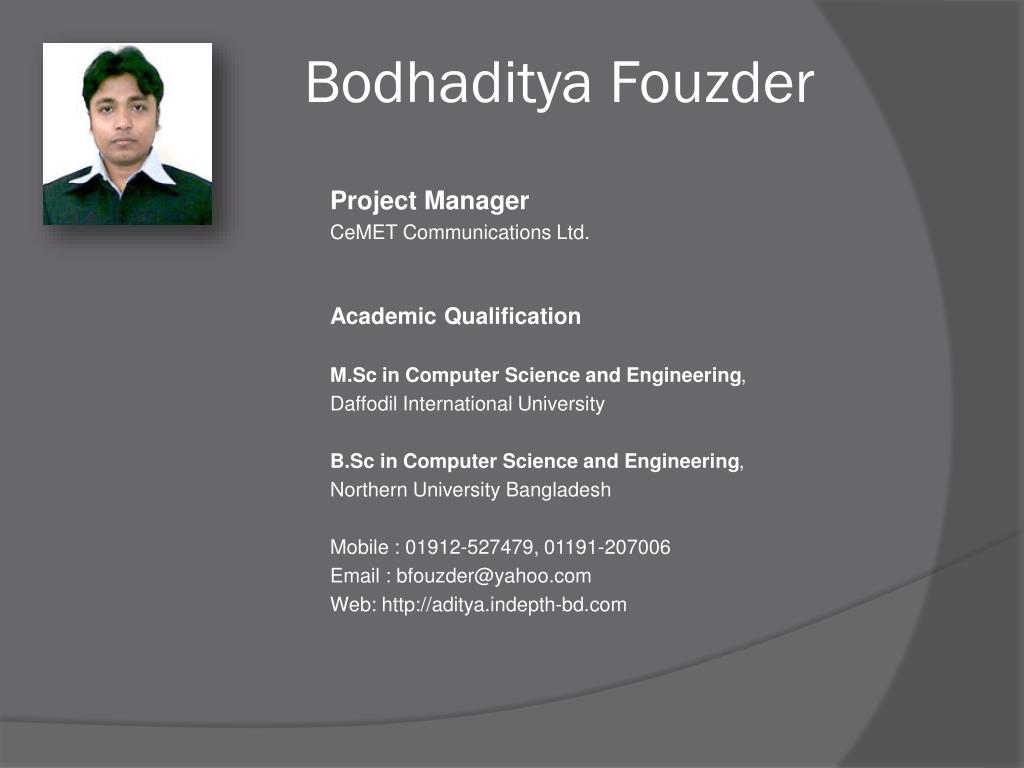 Bodhaditya Fouzder

Project Manager
CeMET Communications Ltd.

Academic Qualification

M.Sc in Computer Science and Engineering,
Daffodil International University

B.Sc in Computer Science and Engineering,
Northern University Bangladesh

Mobile : 01912-527479, 01191-207006
Email : bfouzder@yahoo.com
Web: http://aditya.indepth-bd.com